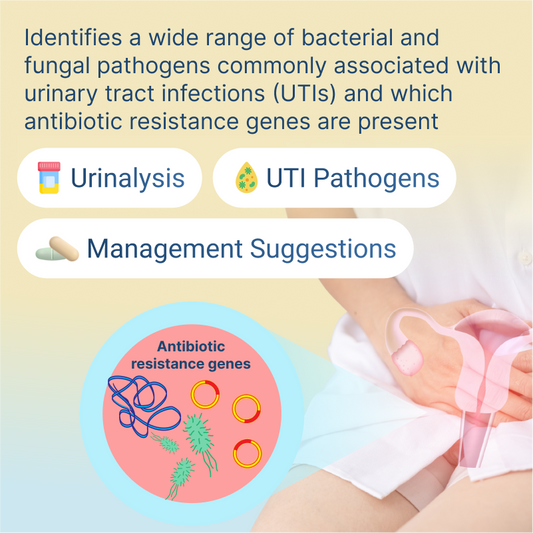 Identifies a wide range of bacterial and fungal pathogens commonly associated with urinary tract infections (UTIs) and which antibiotic resistance genes are present

Urinalysis

UTI Pathogens

Management Suggestions

Antibiotic resistance genes